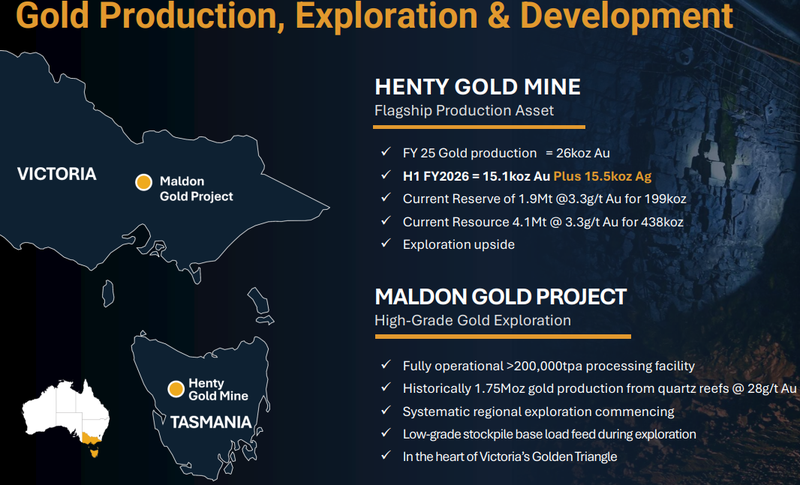 Gold Production, Exploration & Development

VICTORIA

Maldon Gold Project

Henty Gold Mine

TASMANIA

HENTY GOLD MINE
Flagship Production Asset

✓ FY 25 Gold production = 26koz Au
✓ H1 FY2026 = 15.1koz Au Plus 15.5koz Ag
✓ Current Reserve of 1.9Mt @3.3g/t Au for 199koz
✓ Current Resource 4.1Mt @ 3.3g/t Au for 438koz
✓ Exploration upside

MALDON GOLD PROJECT
High-Grade Gold Exploration

✓ Fully operational >200,000tpa processing facility
✓ Historically 1.75Moz gold production from quartz reefs @ 28g/t Au
✓ Systematic regional exploration commencing
✓ Low-grade stockpile base load feed during exploration
✓ In the heart of Victoria's Golden Triangle